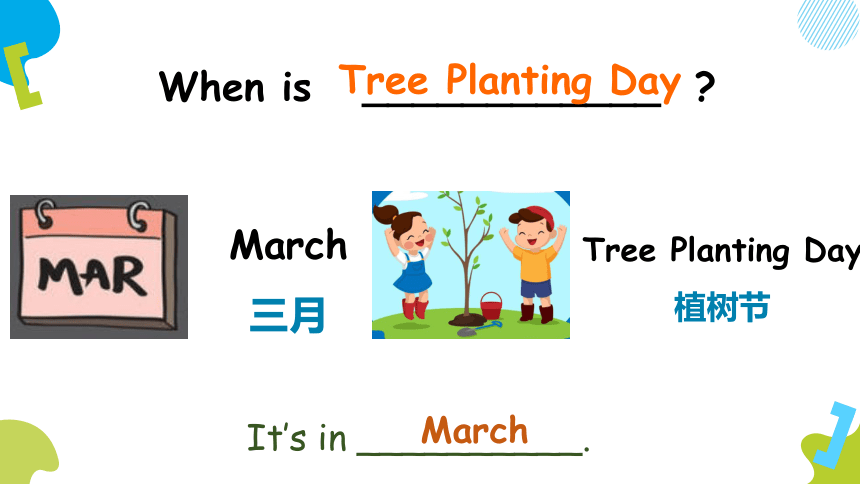 When is Tree Planting Day ?

MAR

March
三月

Tree Planting Day
植树节

It's in March.